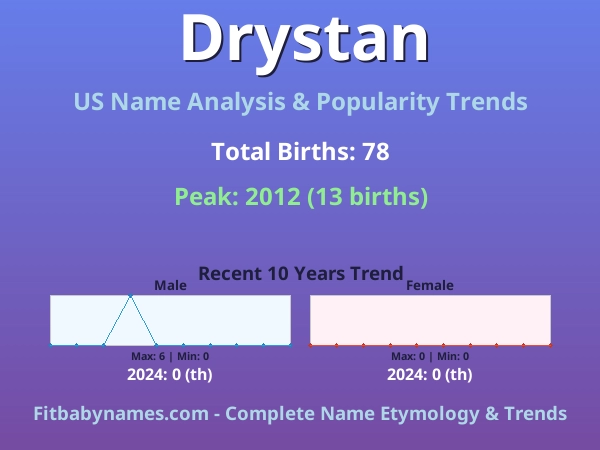 Drystan

US Name Analysis & Popularity Trends

Total Births: 78

Peak: 2012 (13 births)

Recent 10 Years Trend

Male

Max: 6 | Min: 0

2024: 0 (th)

Female

Max: 0 | Min: 0

2024: 0 (th)

Fitbabynames.com - Complete Name Etymology & Trends